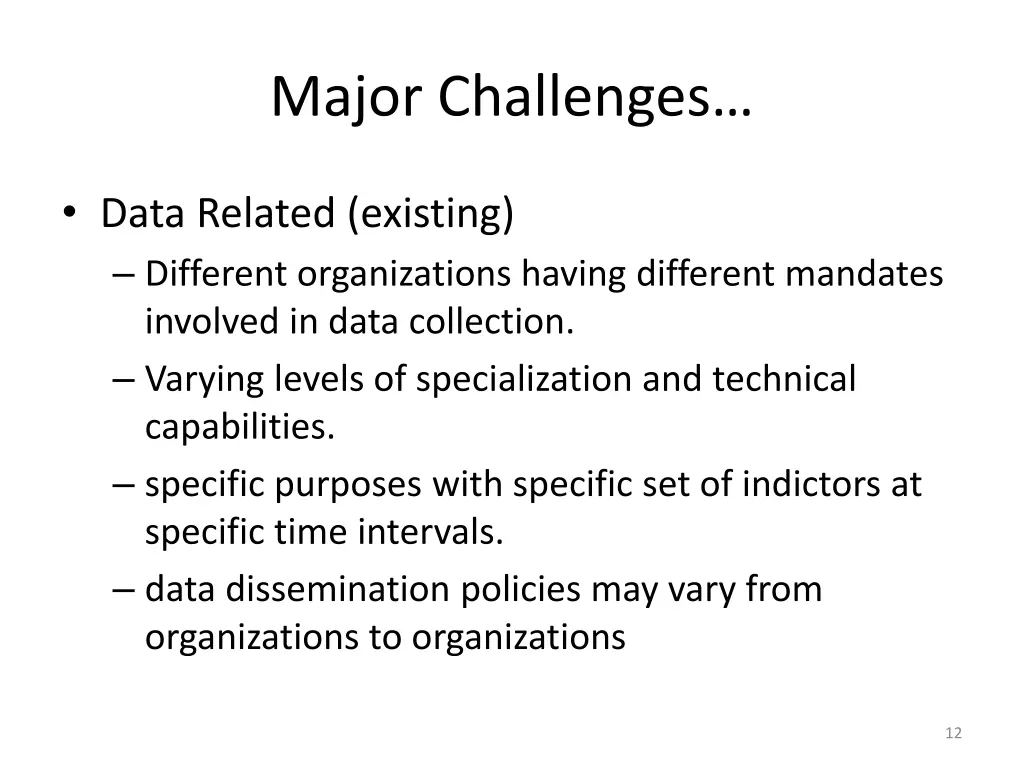 Major Challenges…

• Data Related (existing)
– Different organizations having different mandates involved in data collection.
– Varying levels of specialization and technical capabilities.
– specific purposes with specific set of indictors at specific time intervals.
– data dissemination policies may vary from organizations to organizations

12